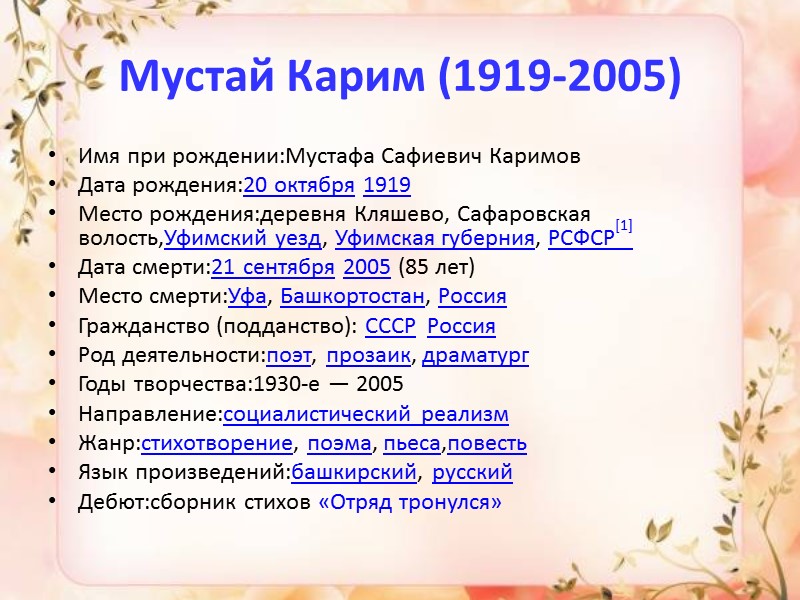 Мустай Карим (1919-2005)

• Имя при рождении:Мустафа Сафиевич Каримов
• Дата рождения:20 октября 1919
• Место рождения:деревня Кляшево, Сафаровская волость,Уфимский уезд, Уфимская губерния, РСФСР[1]
• Дата смерти:21 сентября 2005 (85 лет)
• Место смерти:Уфа, Башкортостан, Россия
• Гражданство (подданство): СССР Россия
• Род деятельности:поэт, прозаик, драматург
• Годы творчества:1930-е — 2005
• Направление:социалистический реализм
• Жанр:стихотворение, поэма, пьеса,повесть
• Язык произведений:башкирский, русский
• Дебют:сборник стихов «Отряд тронулся»